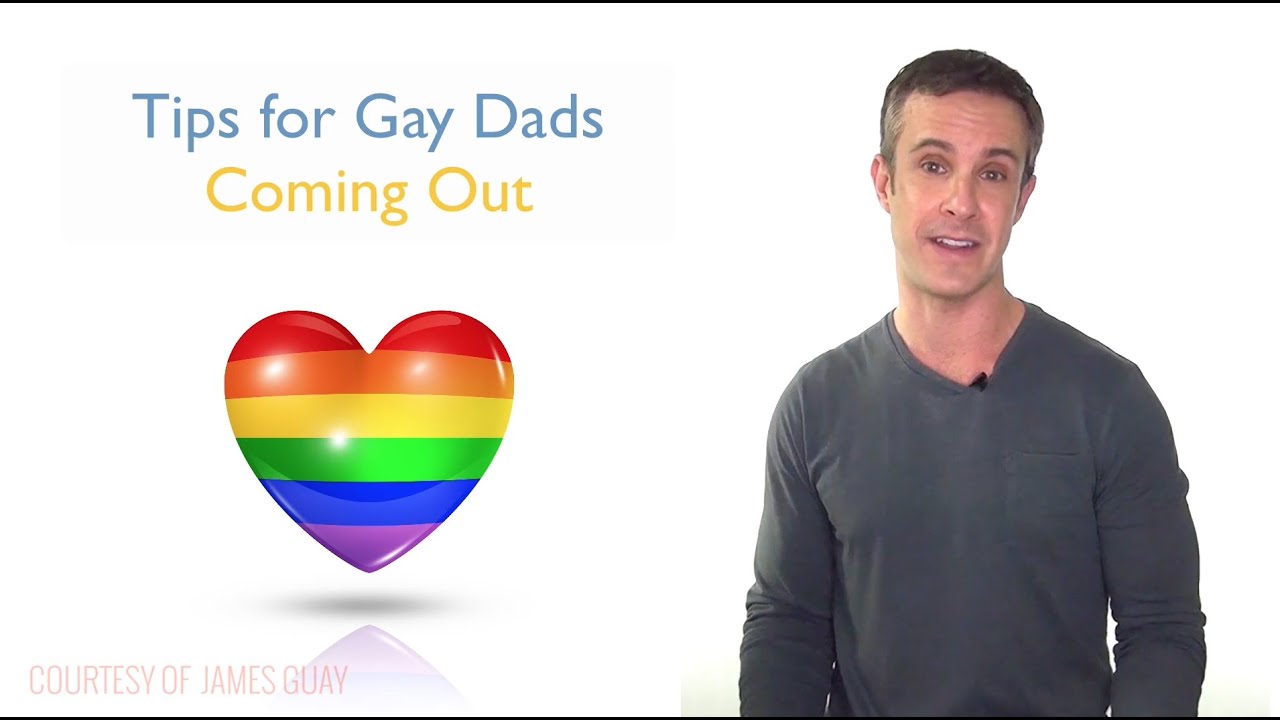 Tips for Gay Dads
Coming Out

COURTESY OF JAMES GUAY